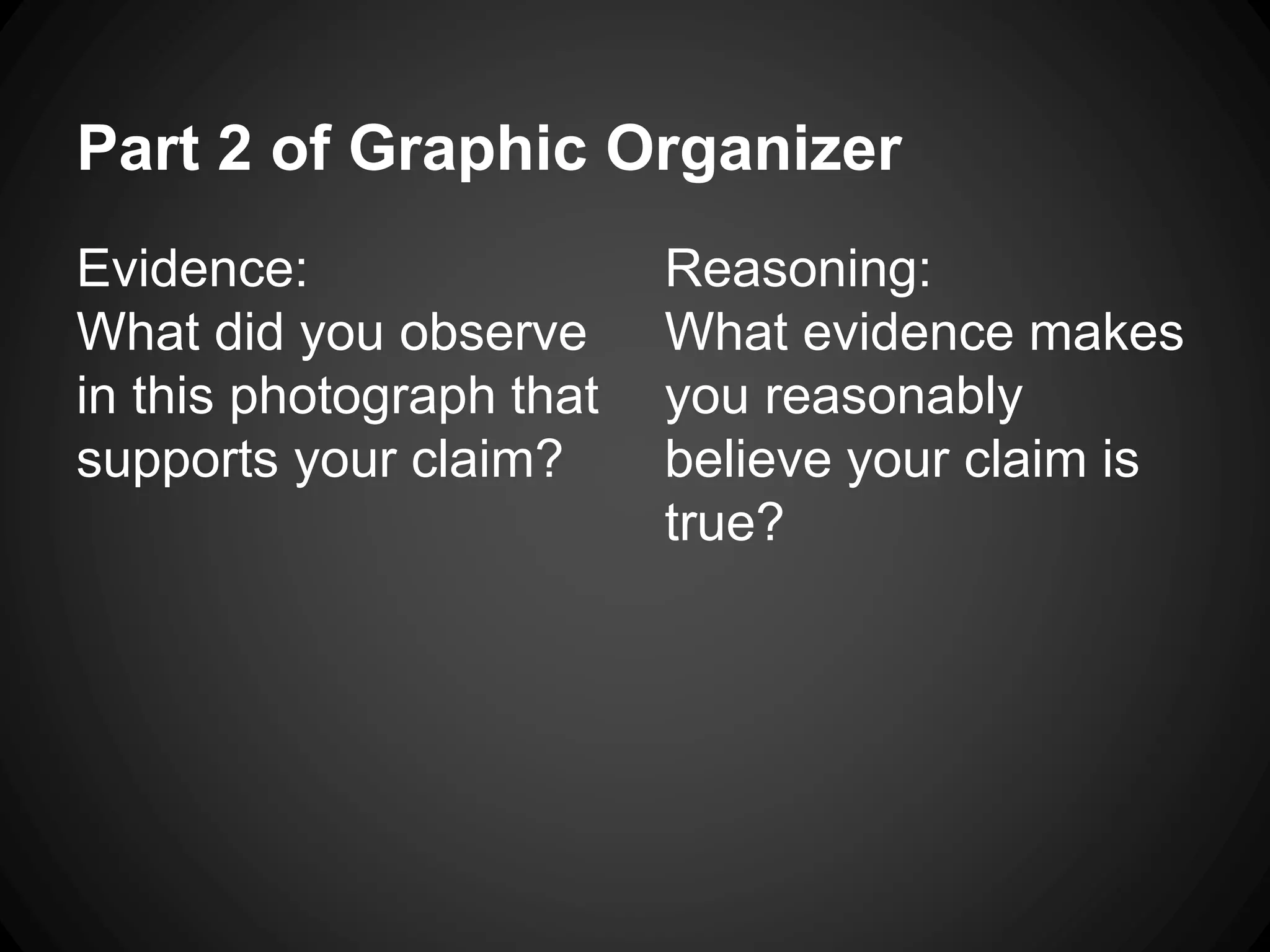 Part 2 of Graphic Organizer

Evidence:
What did you observe in this photograph that supports your claim?

Reasoning:
What evidence makes you reasonably believe your claim is true?